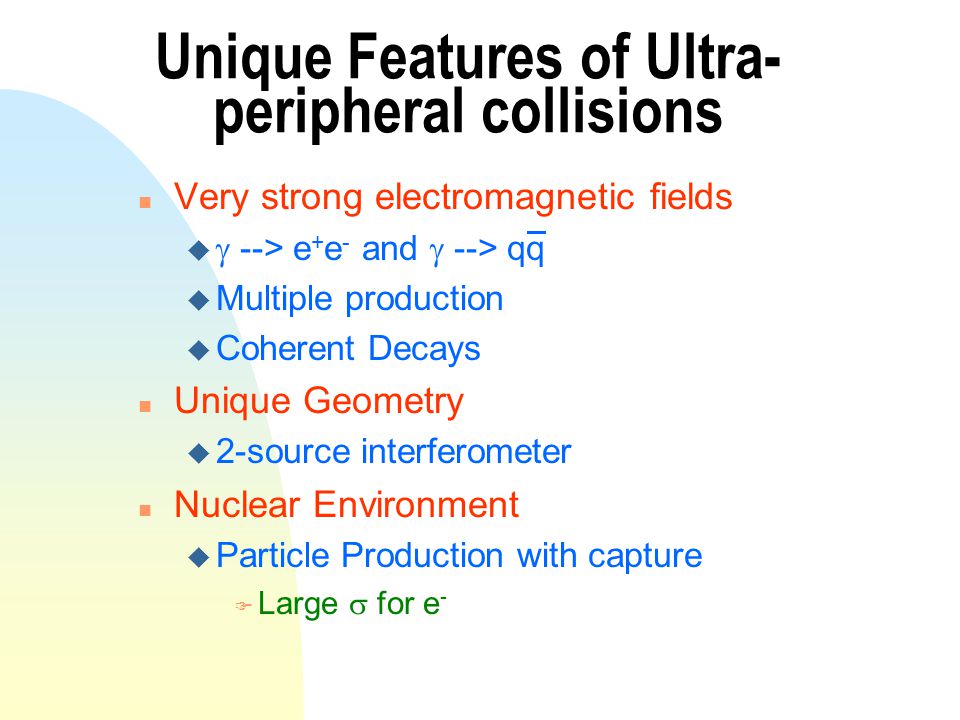 Unique Features of Ultra-peripheral collisions

Very strong electromagnetic fields

$\gamma$ --> $e^+e^-$ and $\gamma$ --> $q\bar{q}$

Multiple production

Coherent Decays

Unique Geometry

2-source interferometer

Nuclear Environment

Particle Production with capture

Large $\sigma$ for $e^-$